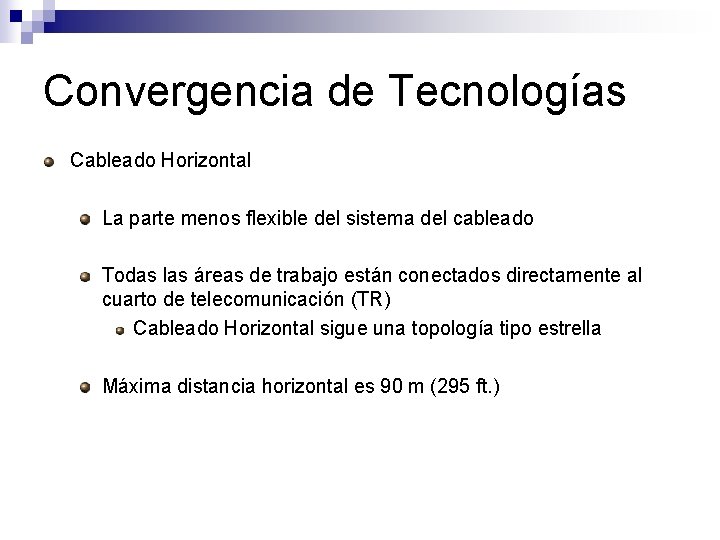 Convergencia de Tecnologías

Cableado Horizontal

La parte menos flexible del sistema del cableado

Todas las áreas de trabajo están conectados directamente al cuarto de telecomunicación (TR)

Cableado Horizontal sigue una topología tipo estrella

Máxima distancia horizontal es 90 m (295 ft.)